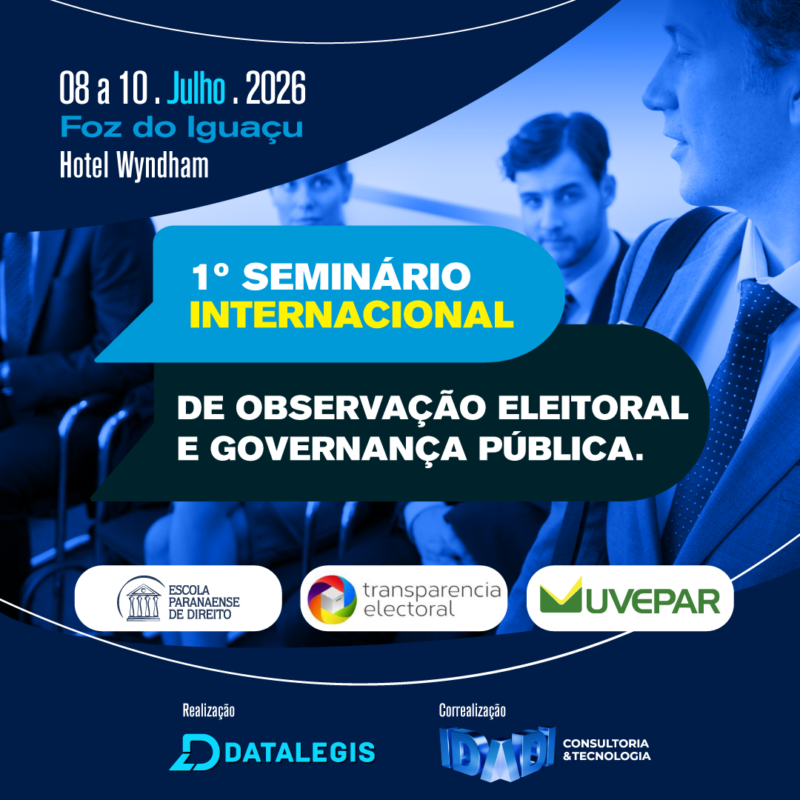 08 a 10 . Julho . 2026
Foz do Iguaçu
Hotel Wyndham

1º SEMINÁRIO
INTERNACIONAL

DE OBSERVAÇÃO ELEITORAL
E GOVERNANÇA PÚBLICA.

ESCOLA PARANAENSE DE DIREITO

transparencia electoral

UVEPAR

Realização

DATALEGIS

Correalização

IDADI

CONSULTORIA &TECNOLOGIA